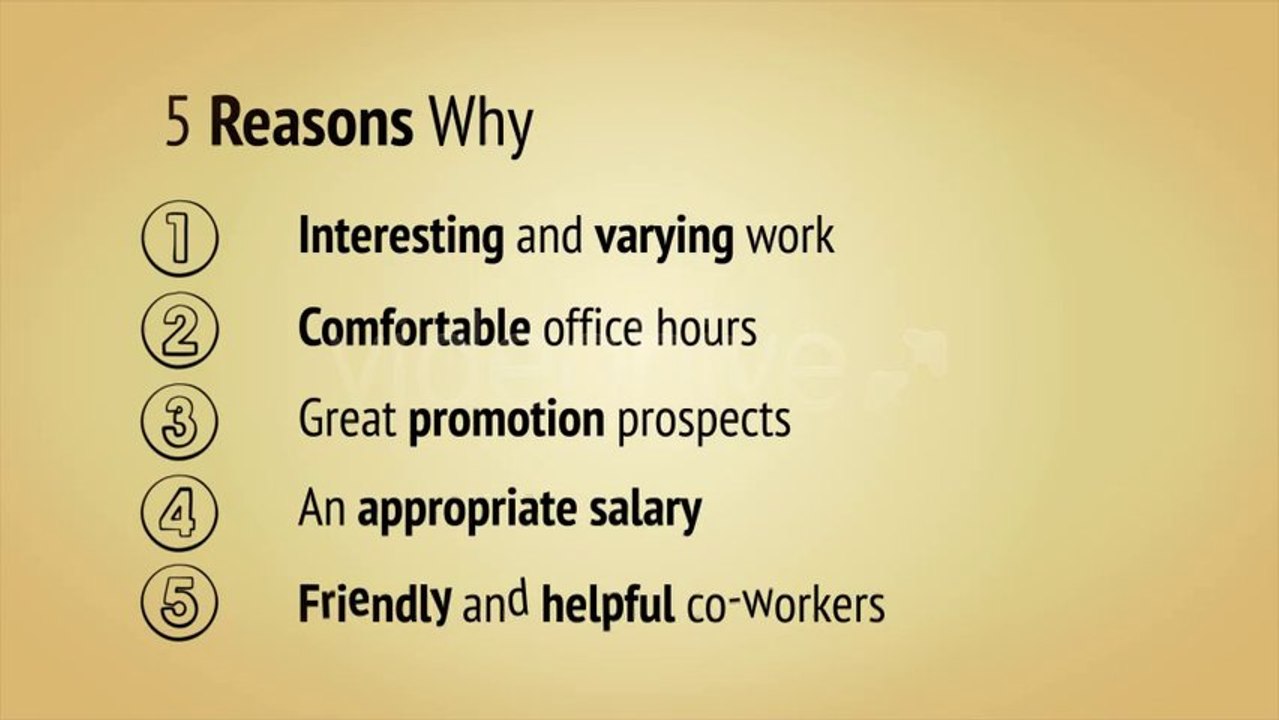 5 Reasons Why

1 Interesting and varying work

2 Comfortable office hours

3 Great promotion prospects

4 An appropriate salary

5 Friendly and helpful co-workers

videohive